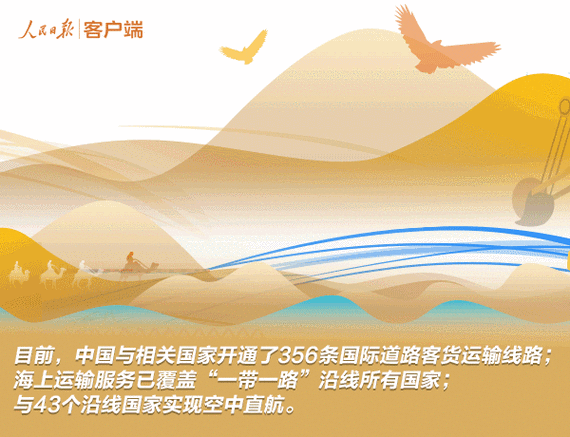 人民日报 | 客户端

目前，中国与相关国家开通了356条国际道路客货运输线路；
海上运输服务已覆盖“一带一路”沿线所有国家；
与43个沿线国家实现空中直航。